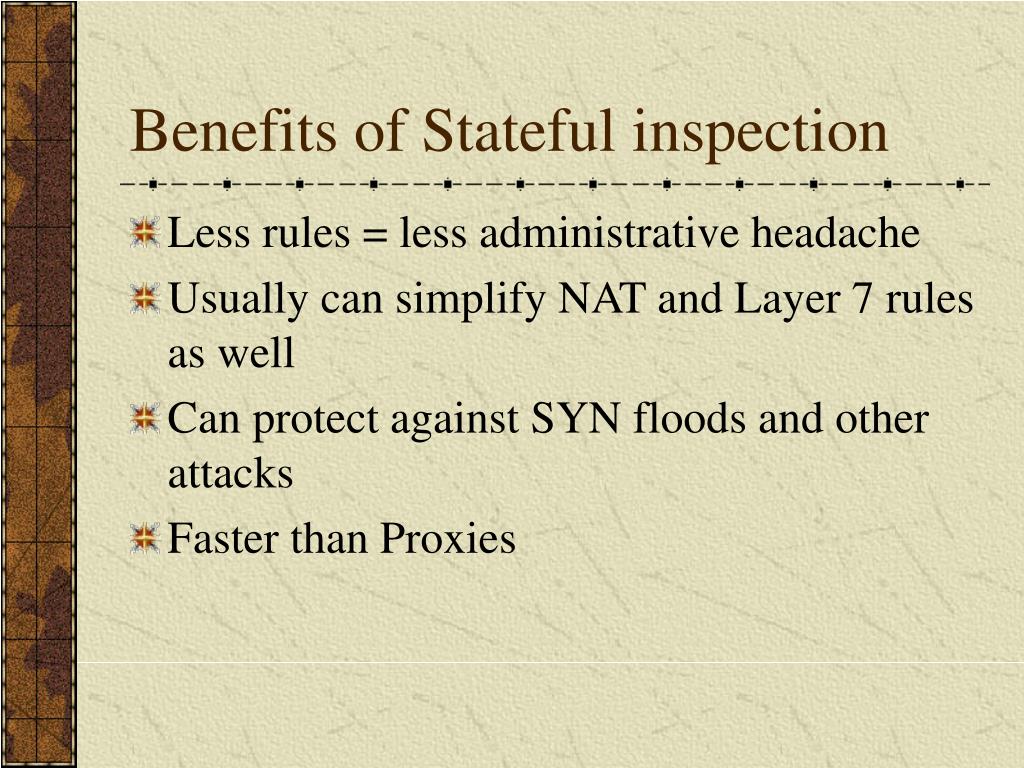 Benefits of Stateful inspection

Less rules = less administrative headache

Usually can simplify NAT and Layer 7 rules as well

Can protect against SYN floods and other attacks

Faster than Proxies